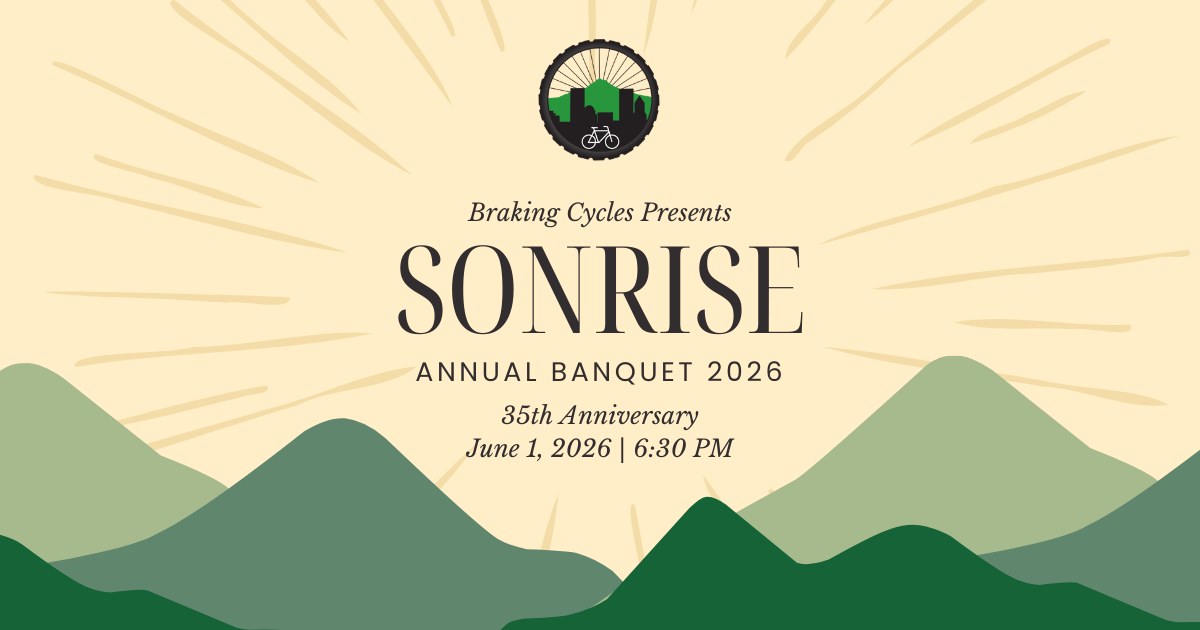 Braking Cycles Presents

SONRISE

ANNUAL BANQUET 2026

35th Anniversary
June 1, 2026 | 6:30 PM